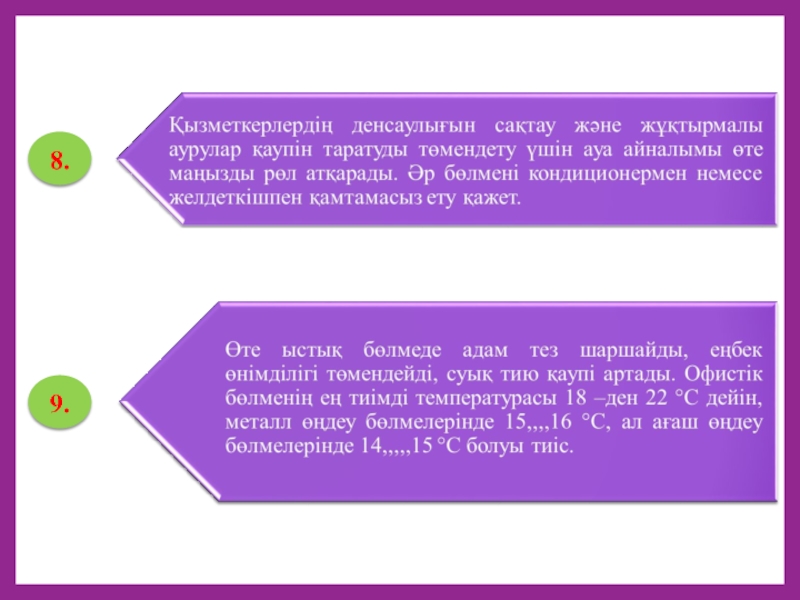 8.

Қызметкерлердің денсаулығын сақтау және жұқтырмалы аурулар қаупін таратуды төмендету үшін ауа айналымы өте маңызды рөл атқарады. Әр бөлмені кондиционермен немесе желдеткішпен қамтамасыз ету қажет.

9.

Өте ыстық бөлмеде адам тез шаршайды, еңбек өнімділігі төмендейді, суық тию қаупі артады. Офистік бөлменің ең тиімді температурасы 18 –ден 22 °C дейін, металл өңдеу бөлмелерінде 15,,,,16 °C, ал ағаш өңдеу бөлмелерінде 14,,,,,15 °C болуы тиіс.